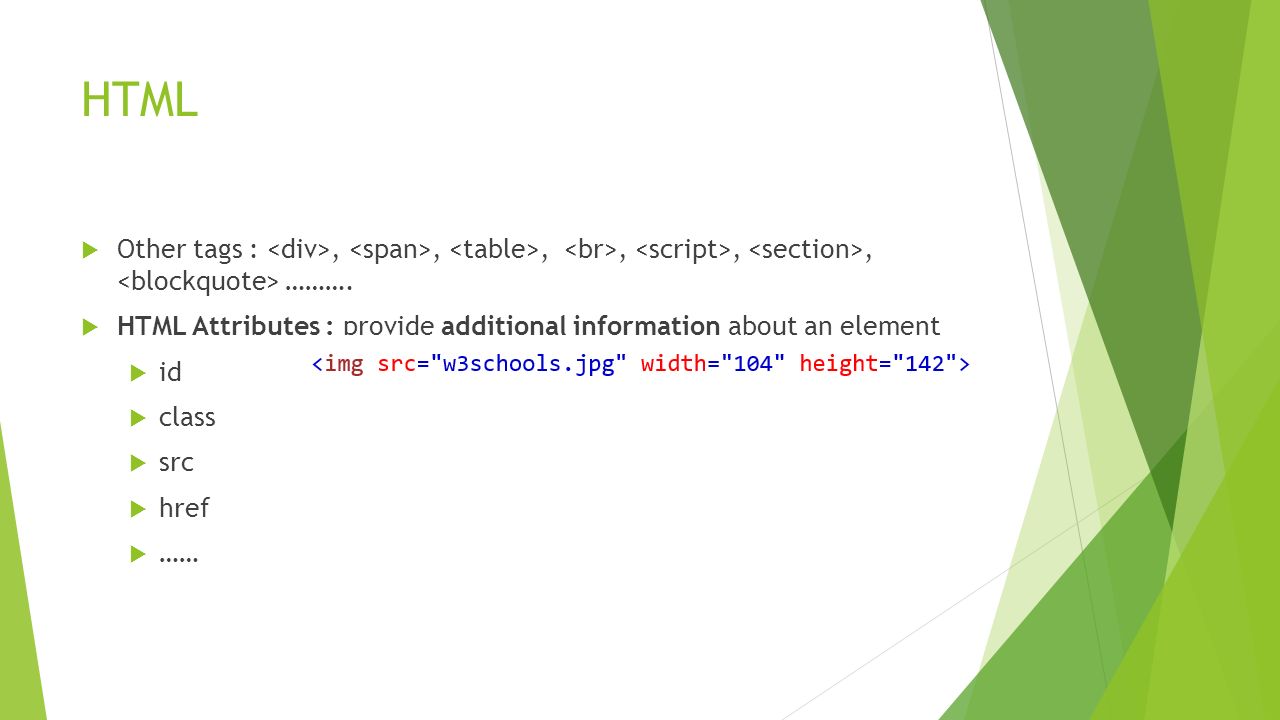 HTML

Other tags : <div>, <span>, <table>, <br>, <script>, <section>, <blockquote> ……….

HTML Attributes : provide additional information about an element

<img src="w3schools.jpg" width="104" height="142">

id

class

src

href

……